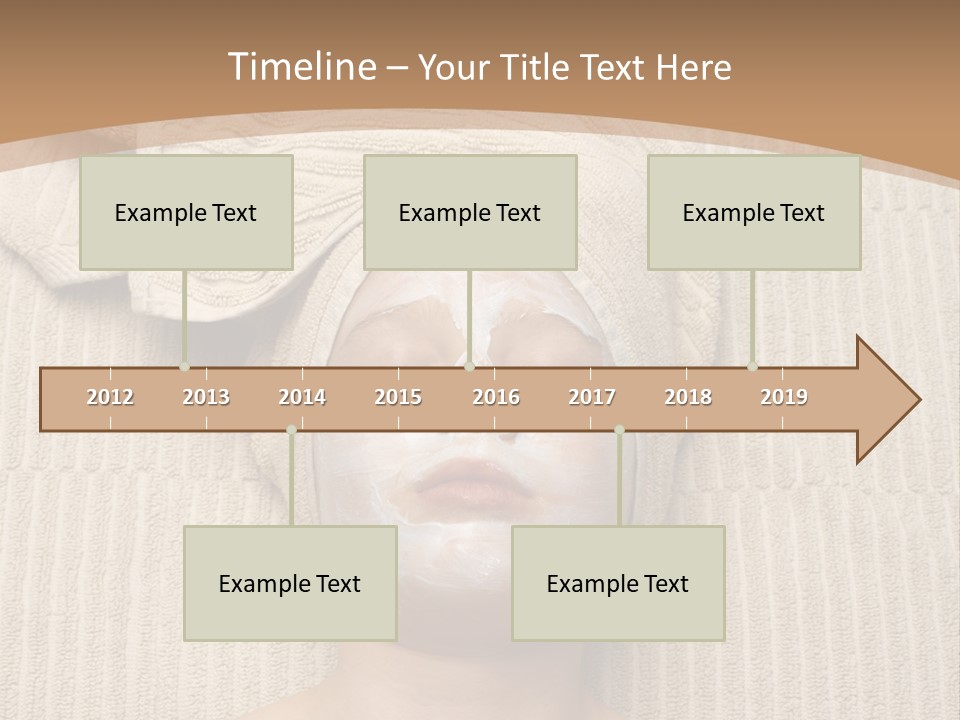 Timeline – Your Title Text Here

Example Text

Example Text

Example Text

2012 2013 2014 2015 2016 2017 2018 2019

Example Text

Example Text